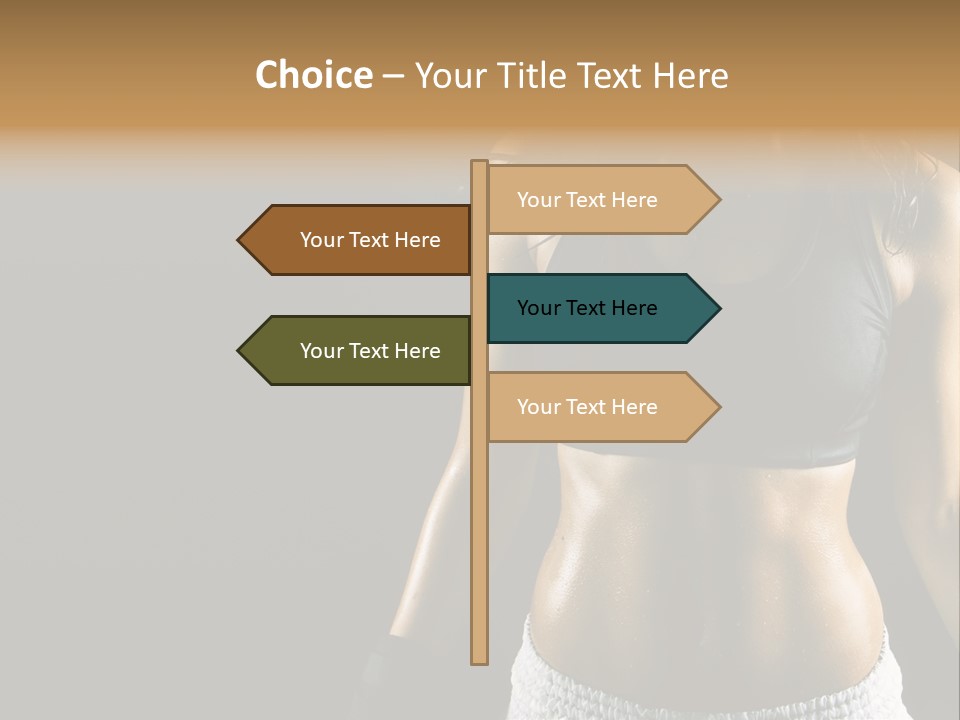 Choice – Your Title Text Here

Your Text Here

Your Text Here

Your Text Here

Your Text Here

Your Text Here